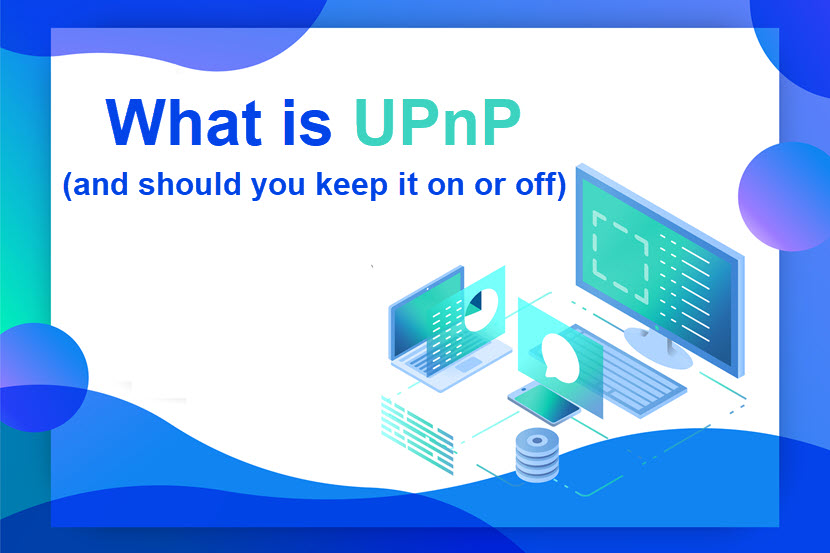 What is UPnP
(and should you keep it on or off)